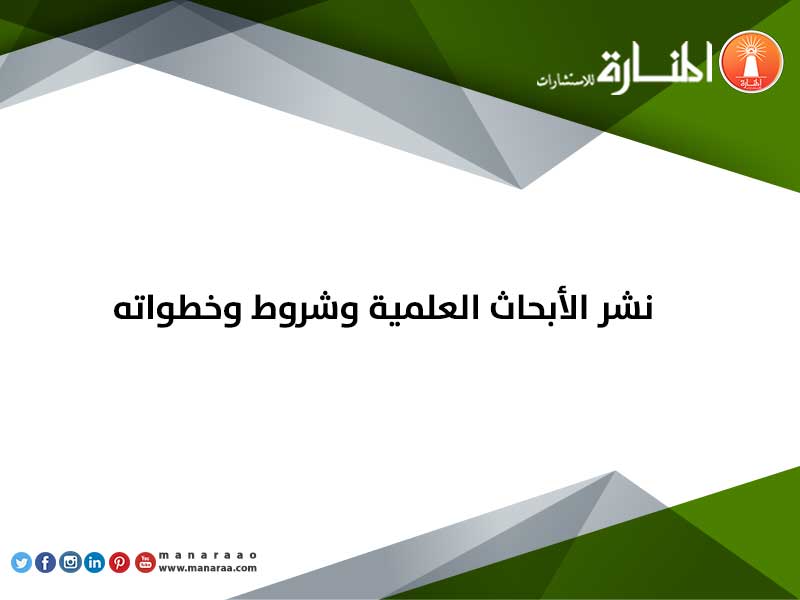 المنارة للاستشارات

نشر الأبحاث العلمية وشروط وخطواته

manaraao
www.manaraa.com